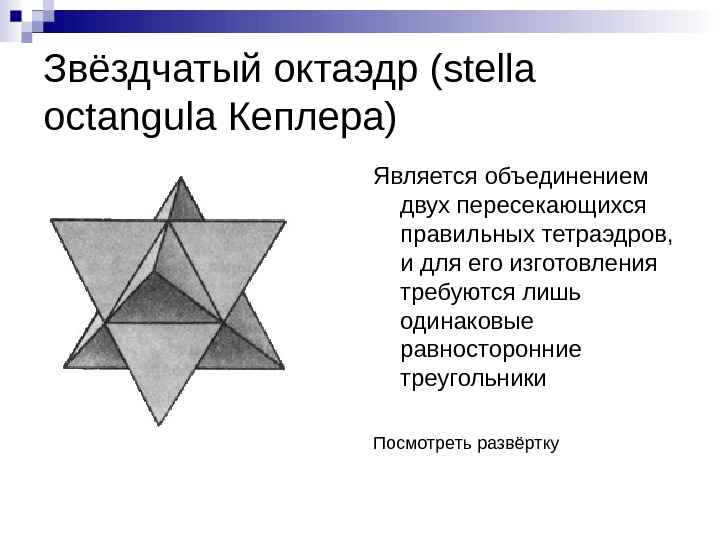 Звёздчатый октаэдр (stella octangula Кеплера)

Является объединением двух пересекающихся правильных тетраэдров, и для его изготовления требуются лишь одинаковые равносторонние треугольники

Посмотреть развёртку